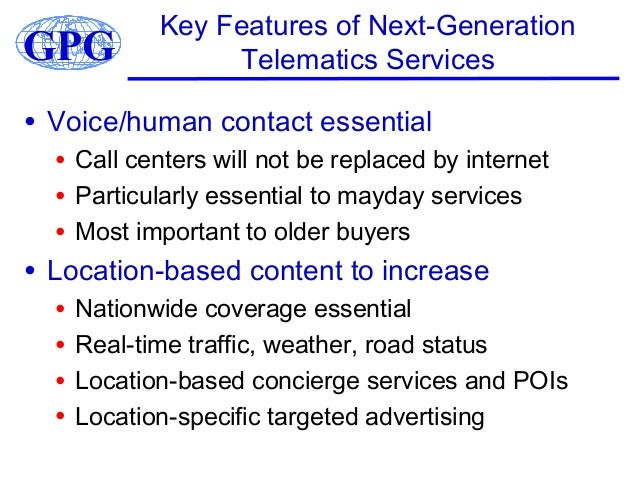 GPG

Key Features of Next-Generation Telematics Services

• Voice/human contact essential
  • Call centers will not be replaced by internet
  • Particularly essential to mayday services
  • Most important to older buyers
• Location-based content to increase
  • Nationwide coverage essential
  • Real-time traffic, weather, road status
  • Location-based concierge services and POIs
  • Location-specific targeted advertising